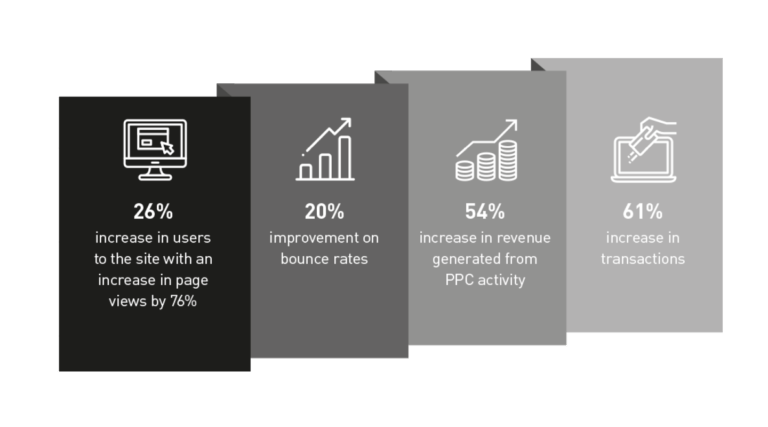 26%
increase in users to the site with an increase in page views by 76%

20%
improvement on bounce rates

54%
increase in revenue generated from PPC activity

61%
increase in transactions